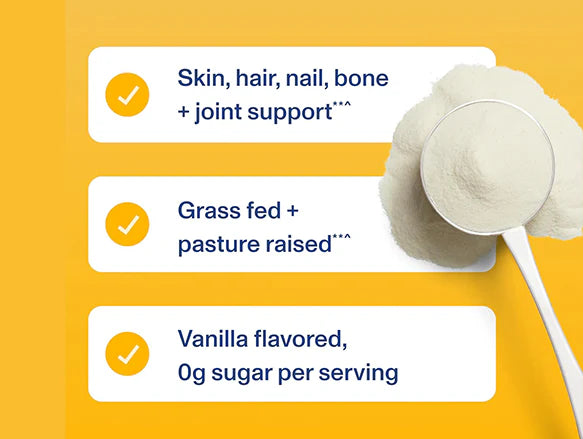 Skin, hair, nail, bone + joint support**^

Grass fed + pasture raised**^

Vanilla flavored, 0g sugar per serving